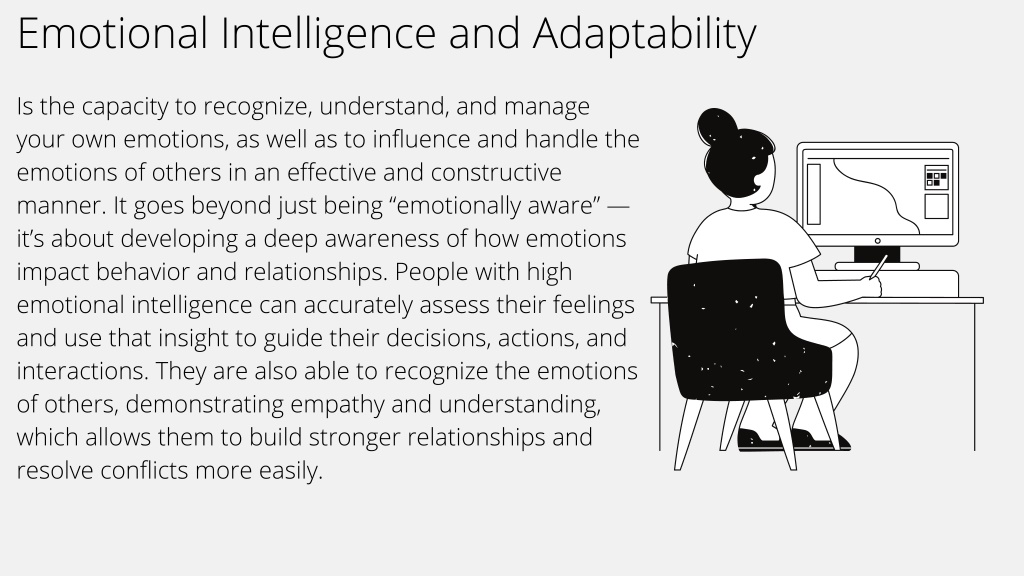 Emotional Intelligence and Adaptability

Is the capacity to recognize, understand, and manage your own emotions, as well as to influence and handle the emotions of others in an effective and constructive manner. It goes beyond just being “emotionally aware” — it’s about developing a deep awareness of how emotions impact behavior and relationships. People with high emotional intelligence can accurately assess their feelings and use that insight to guide their decisions, actions, and interactions. They are also able to recognize the emotions of others, demonstrating empathy and understanding, which allows them to build stronger relationships and resolve conflicts more easily.